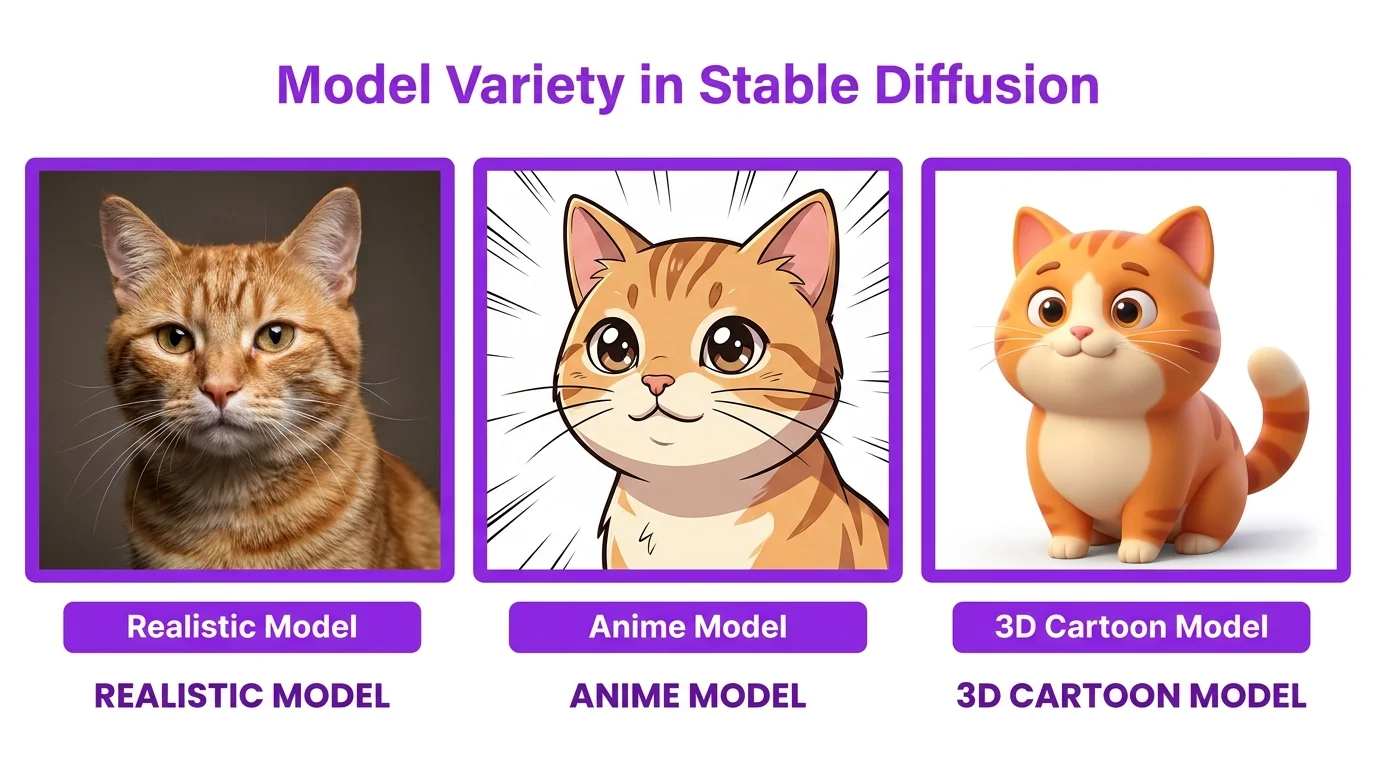 Model Variety in Stable Diffusion

Realistic Model

REALISTIC MODEL

Anime Model

ANIME MODEL

3D Cartoon Model

3D CARTOON MODEL